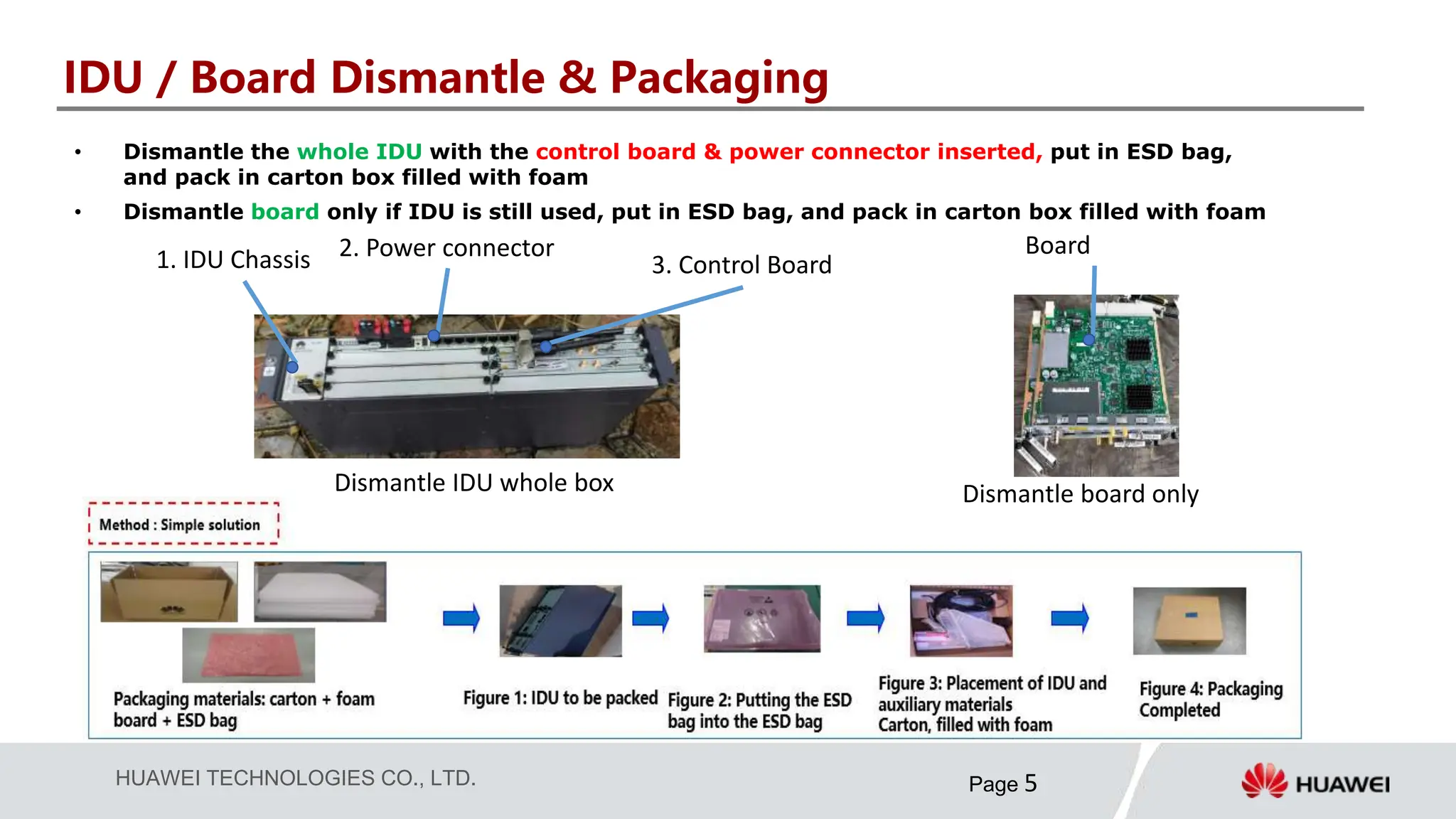 IDU / Board Dismantle & Packaging

• Dismantle the whole IDU with the control board & power connector inserted, put in ESD bag, and pack in carton box filled with foam

• Dismantle board only if IDU is still used, put in ESD bag, and pack in carton box filled with foam

1. IDU Chassis

2. Power connector

3. Control Board

Board

Dismantle IDU whole box

Dismantle board only

Method : Simple solution

Packaging materials: carton + foam board + ESD bag

Figure 1: IDU to be packed

Figure 2: Putting the ESD bag into the ESD bag

Figure 3: Placement of IDU and auxiliary materials Carton, filled with foam

Figure 4: Packaging Completed

HUAWEI TECHNOLOGIES CO., LTD.

Page 5

HUAWEI